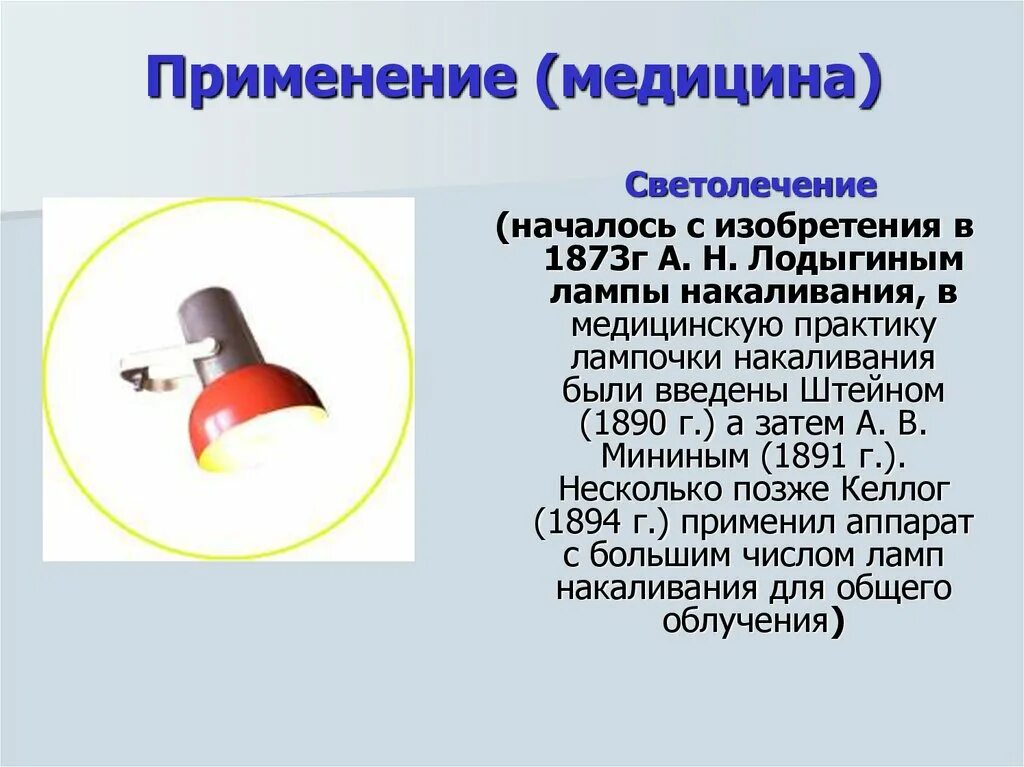 Применение (медицина)

Светолечение

(началось с изобретения в 1873г А. Н. Лодыгиным лампы накаливания, в медицинскую практику лампочки накаливания были введены Штейном (1890 г.) а затем А. В. Мининым (1891 г.). Несколько позже Келлог (1894 г.) применил аппарат с большим числом ламп накаливания для общего облучения)